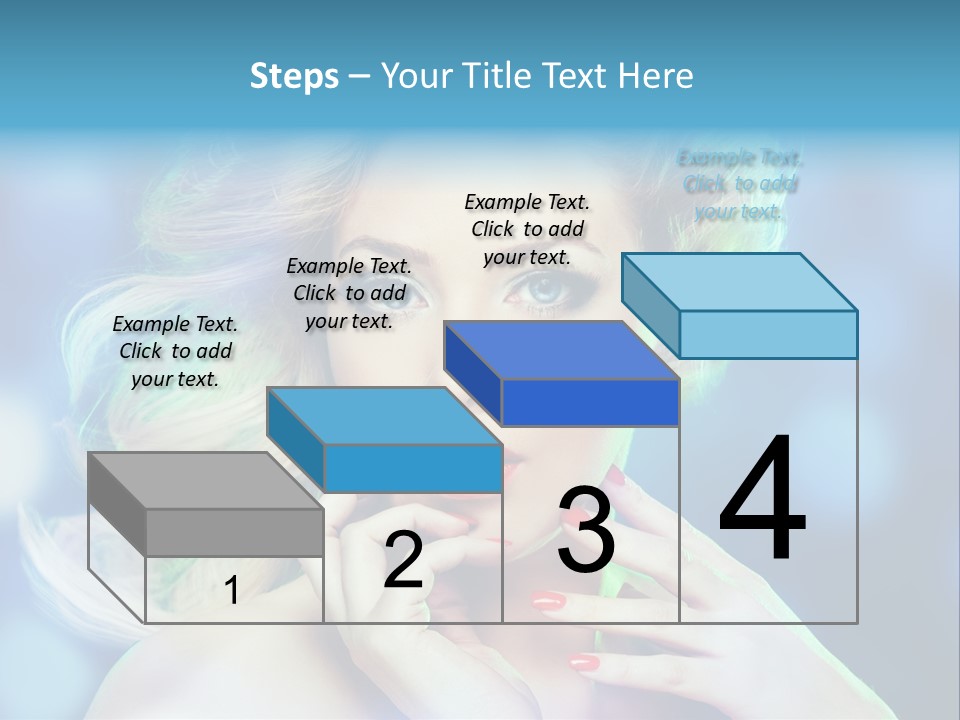 Steps – Your Title Text Here

Example Text. Click to add your text.

Example Text. Click to add your text.

Example Text. Click to add your text.

Example Text. Click to add your text.

1

2

3

4